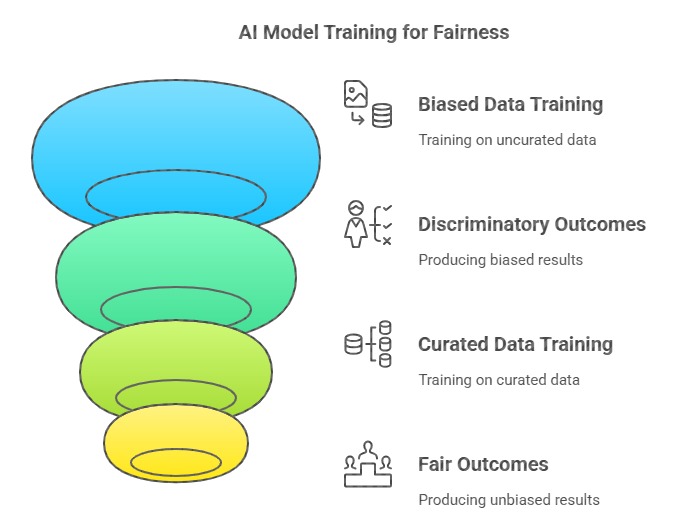 AI Model Training for Fairness

Biased Data Training

Training on uncurated data

Discriminatory Outcomes

Producing biased results

Curated Data Training

Training on curated data

Fair Outcomes

Producing unbiased results